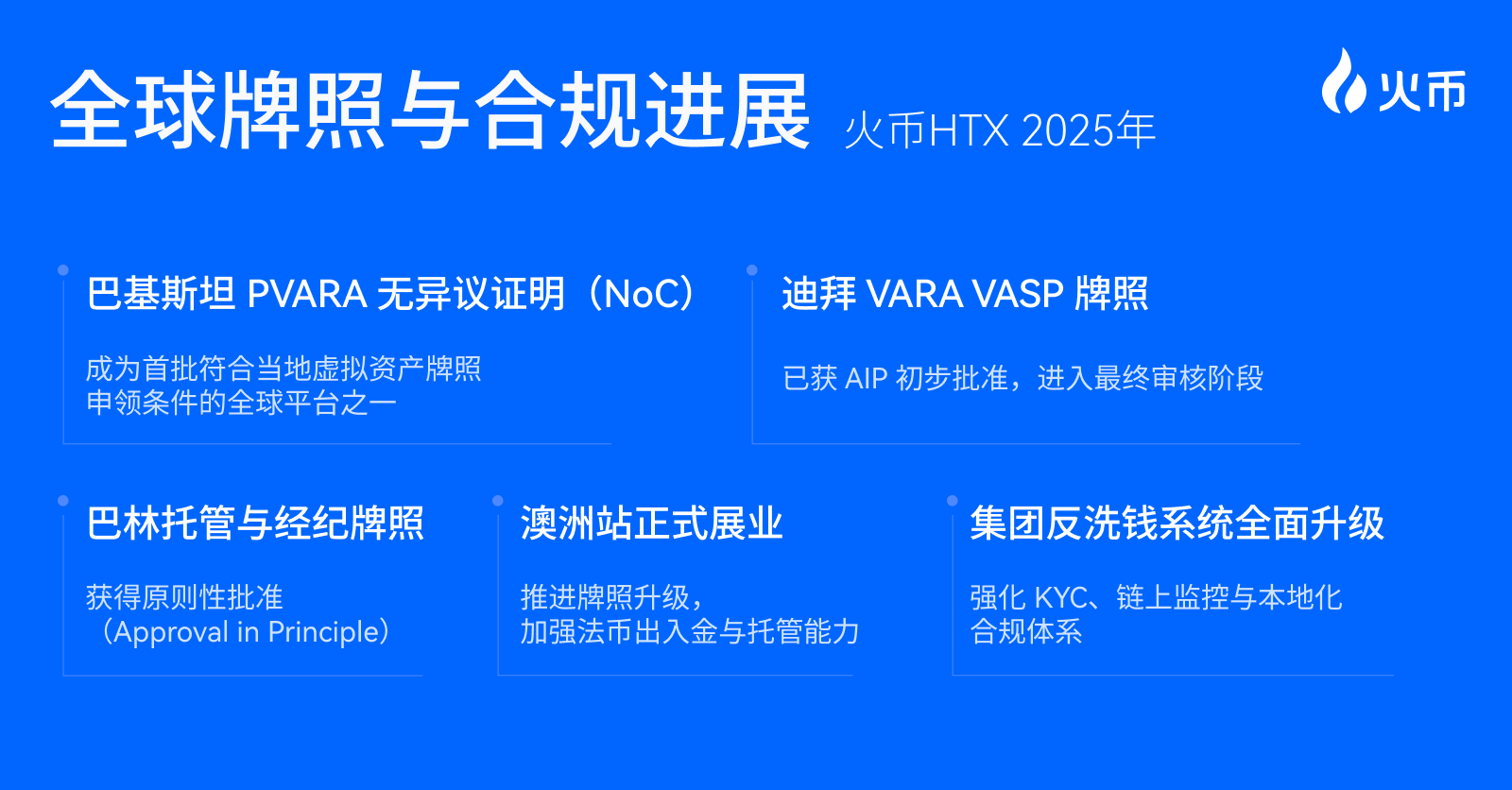 全球牌照与合规进展 火币HTX 2025年

火币

巴基斯坦 PVARA 无异议证明（NoC）

成为首批符合当地虚拟资产牌照申领条件的全球平台之一

迪拜 VARA VASP 牌照

已获 AIP 初步批准，进入最终审核阶段

巴林托管与经纪牌照

获得原则性批准（Approval in Principle）

澳洲站正式展业

推进牌照升级，加强法币出入金与托管能力

集团反洗钱系统全面升级

强化 KYC、链上监控与本地化合规体系